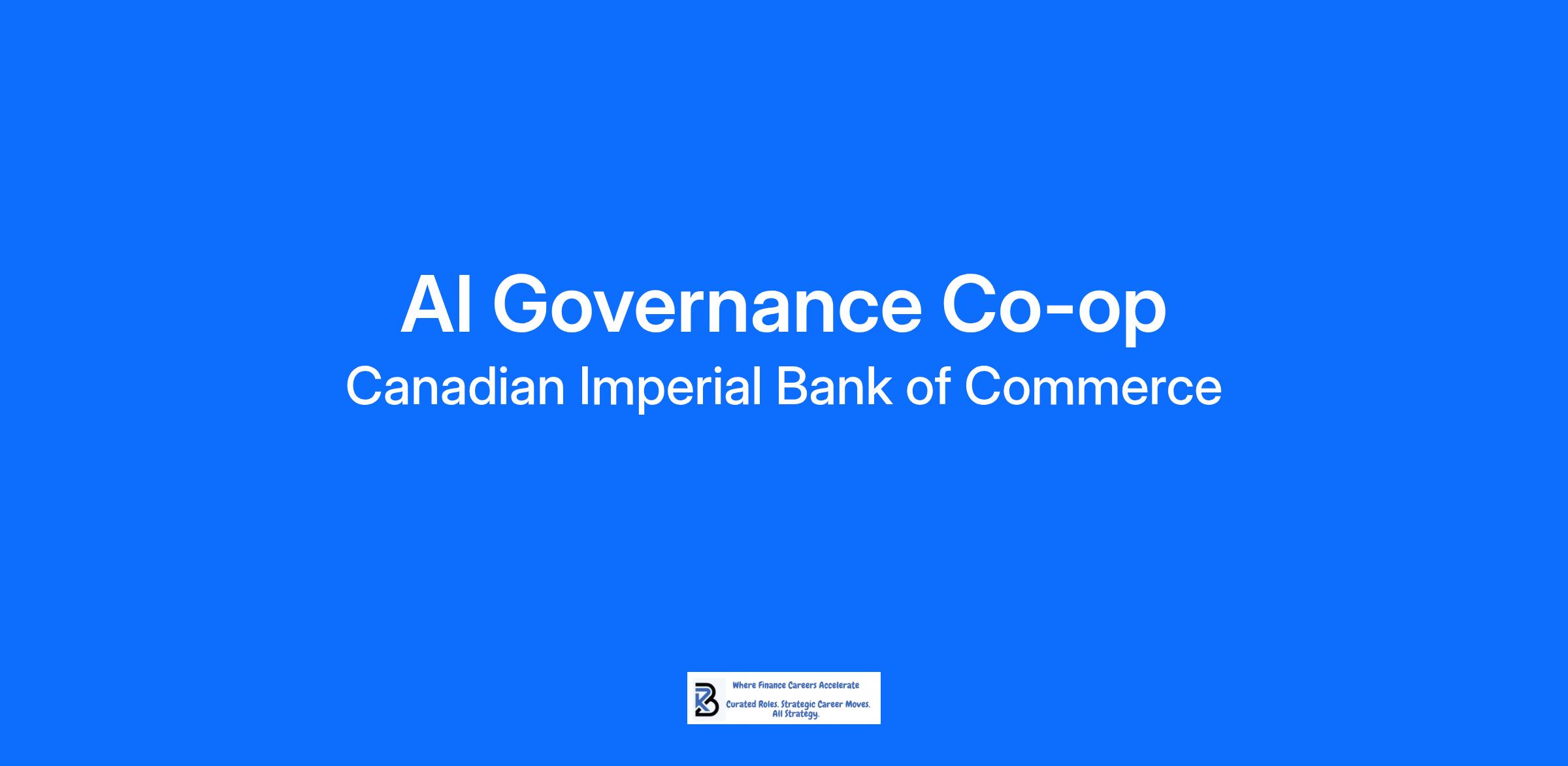 AI Governance Co-op
Canadian Imperial Bank of Commerce

Where Finance Careers Accelerate

Curated Roles. Strategic Career Moves. All Strategy.